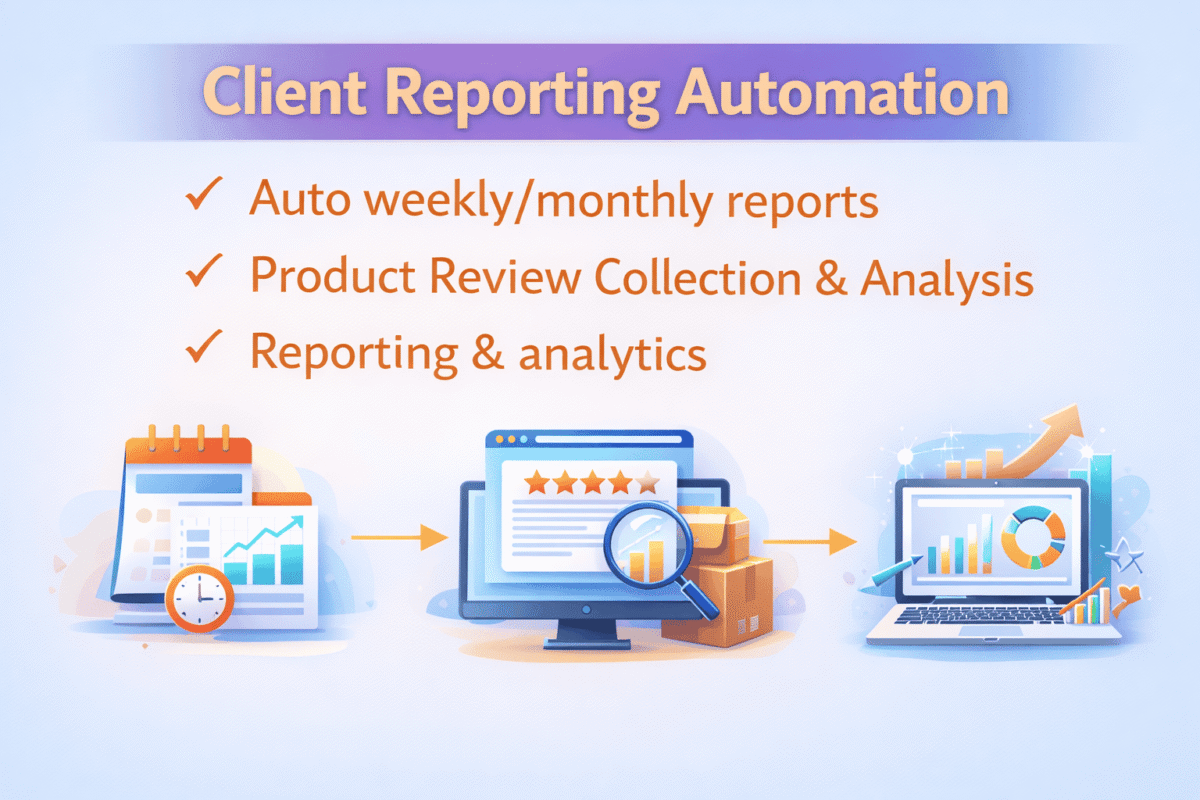 Client Reporting Automation

✓ Auto weekly/monthly reports
✓ Product Review Collection & Analysis
✓ Reporting & analytics